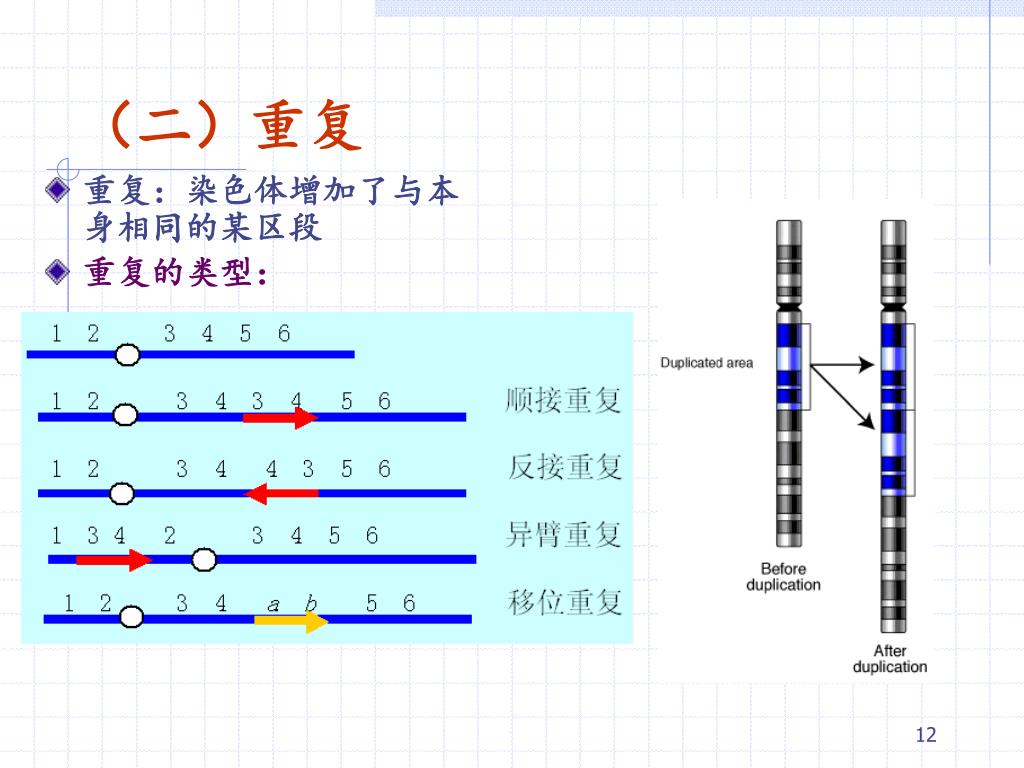 （二）重复

重复：染色体增加了与本身相同的某区段

重复的类型：

1 2 3 4 5 6

1 2 3 4 3 4 5 6 顺接重复

1 2 3 4 4 3 5 6 反接重复

1 3 4 2 3 4 5 6 异臂重复

1 2 3 4 a b 5 6 移位重复

Duplicated area

Before duplication

After duplication

12